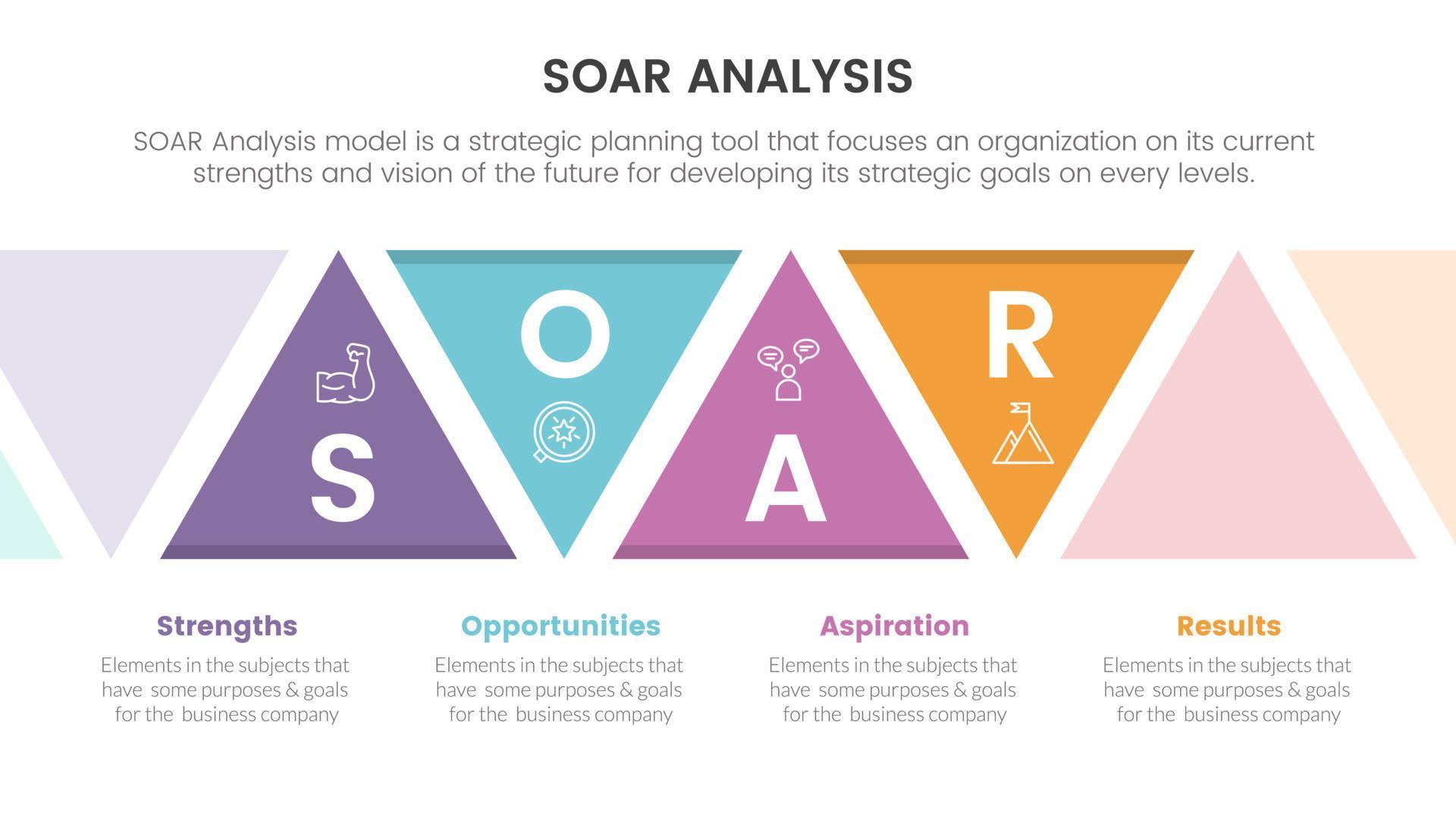 SOAR ANALYSIS

SOAR Analysis model is a strategic planning tool that focuses an organization on its current strengths and vision of the future for developing its strategic goals on every levels.

S

O

A

R

Strengths

Elements in the subjects that have some purposes & goals for the business company

Opportunities

Elements in the subjects that have some purposes & goals for the business company

Aspiration

Elements in the subjects that have some purposes & goals for the business company

Results

Elements in the subjects that have some purposes & goals for the business company